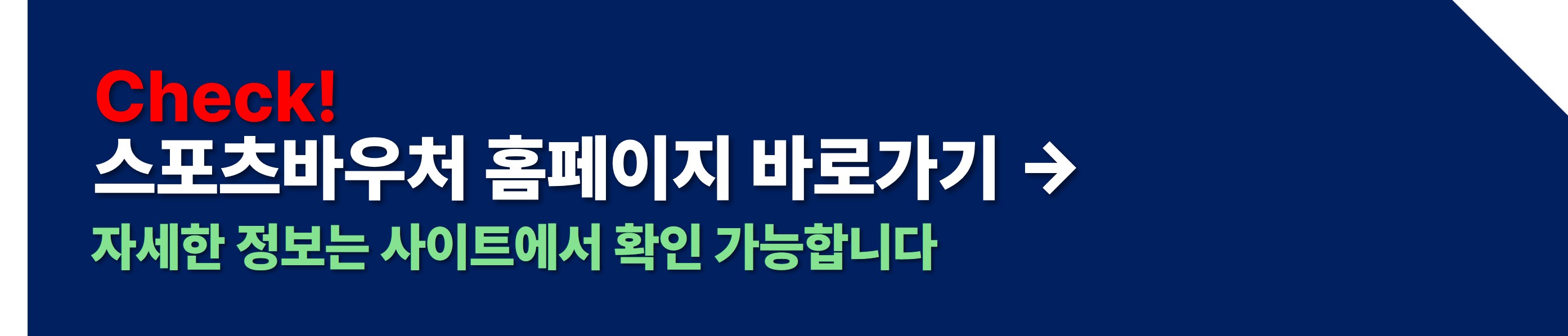 Check!
스포츠바우처 홈페이지 바로가기 →
자세한 정보는 사이트에서 확인 가능합니다